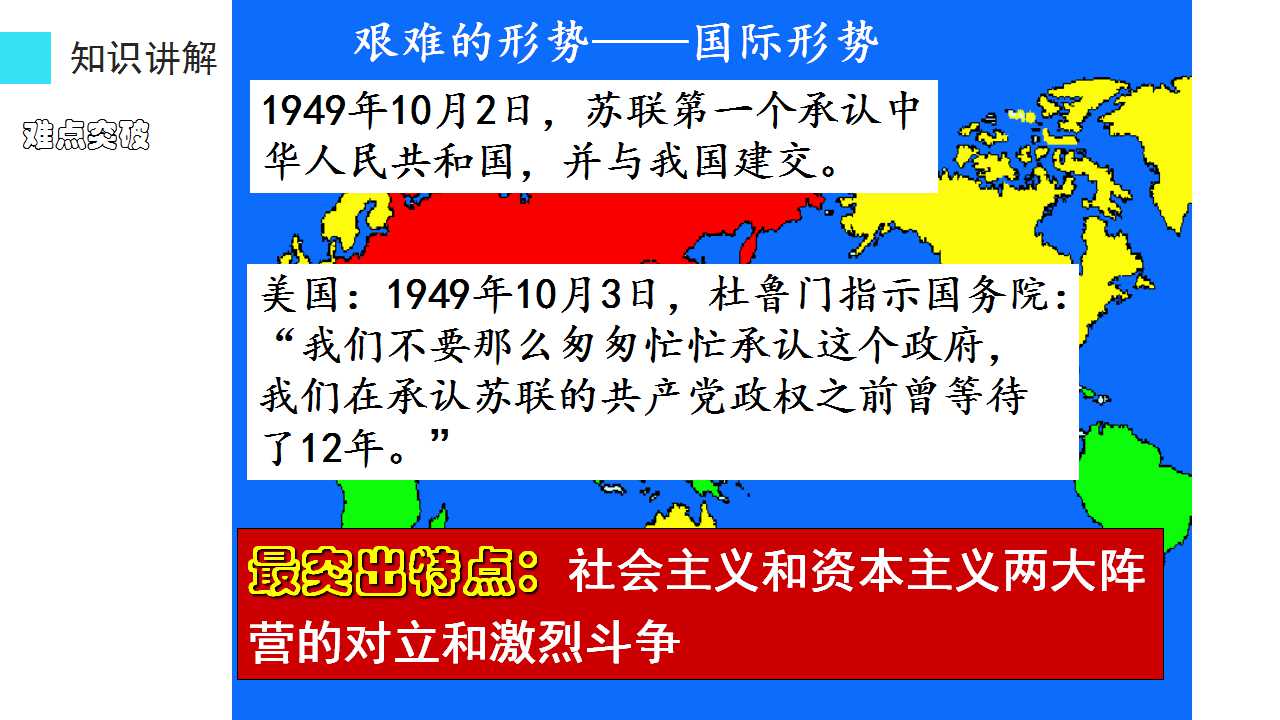 知识讲解

难点突破

艰难的形势——国际形势

1949年10月2日，苏联第一个承认中华人民共和国，并与我国建交。

美国：1949年10月3日，杜鲁门指示国务院：“我们不要那么匆匆忙忙承认这个政府，我们在承认苏联的共产党政权之前曾等待了12年。”

最突出特点：社会主义和资本主义两大阵营的对立和激烈斗争